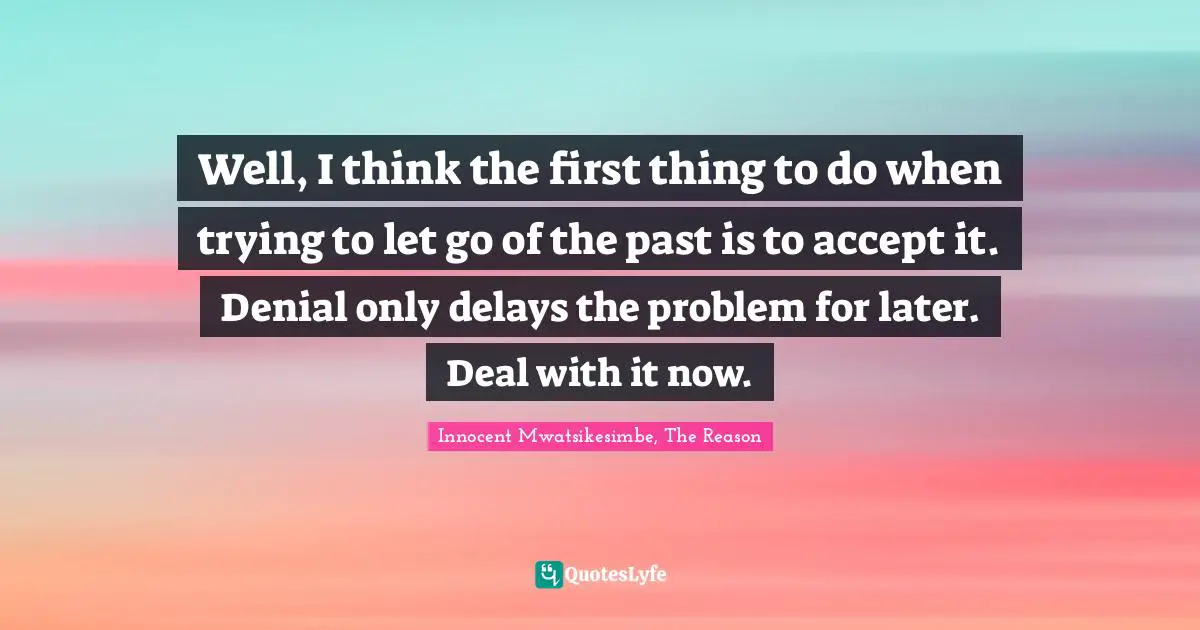 Well, I think the first thing to do when trying to let go of the past is to accept it. Denial only delays the problem for later. Deal with it now.

Innocent Mwatsikesimbe, The Reason

QuotesLyfe